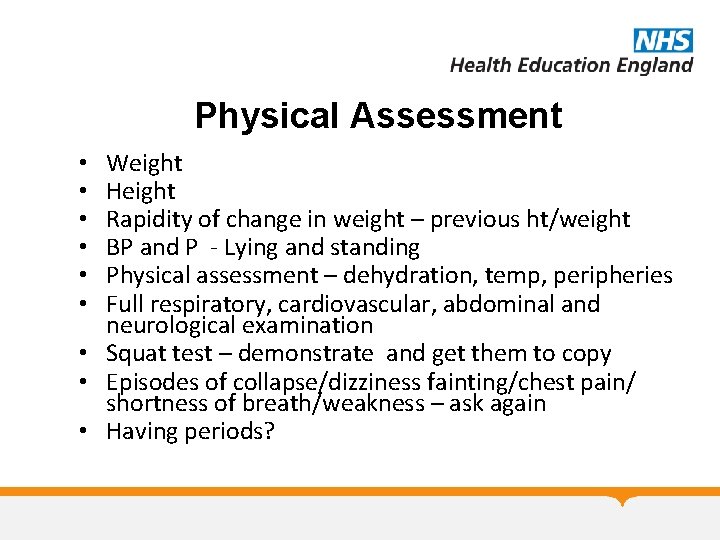 NHS
Health Education England

Physical Assessment

• Weight
• Height
• Rapidity of change in weight – previous ht/weight
• BP and P - Lying and standing
• Physical assessment – dehydration, temp, peripheries
• Full respiratory, cardiovascular, abdominal and neurological examination
• Squat test – demonstrate and get them to copy
• Episodes of collapse/dizziness fainting/chest pain/ shortness of breath/weakness – ask again
• Having periods?